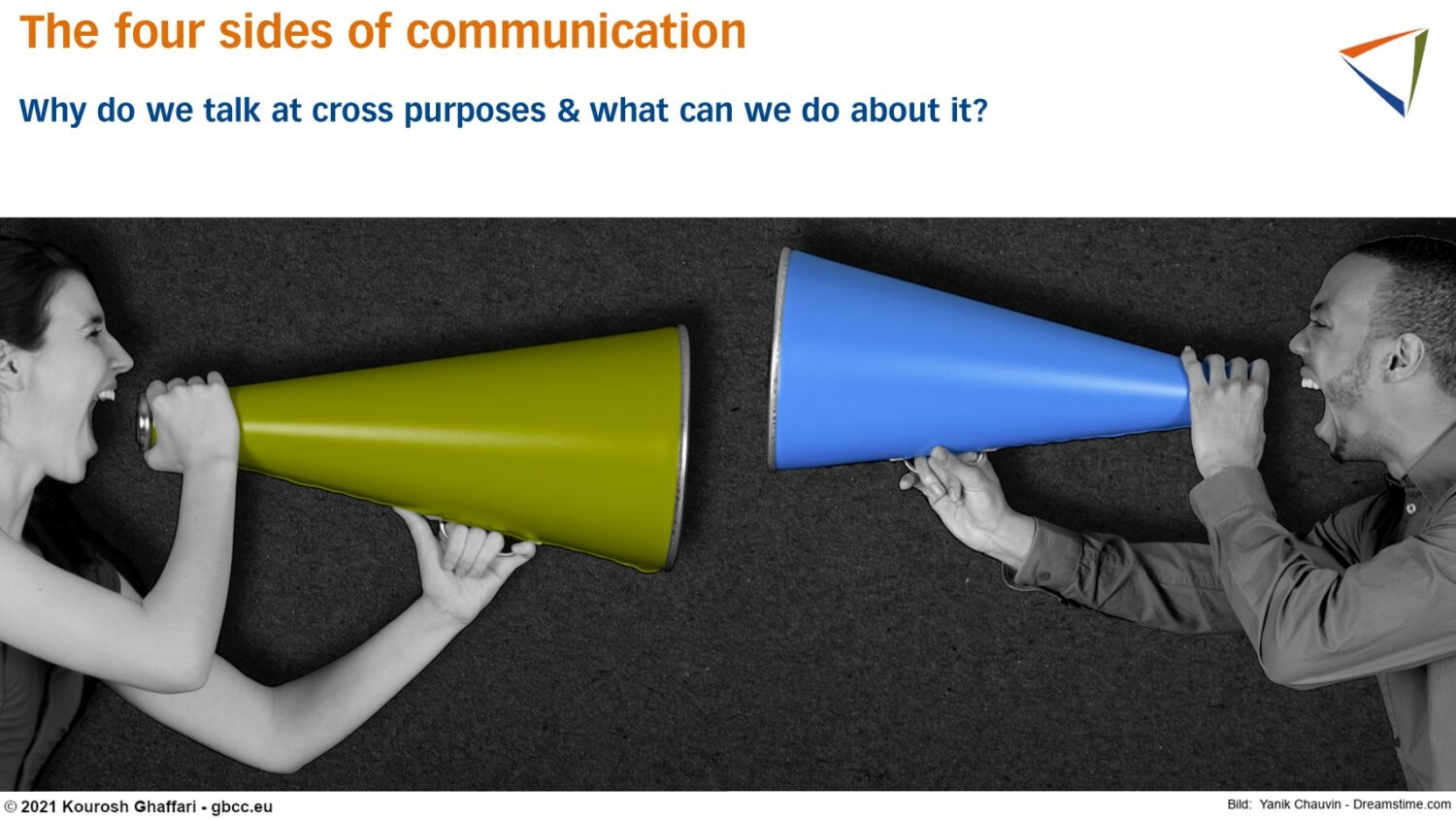 The four sides of communication

Why do we talk at cross purposes & what can we do about it?

© 2021 Kourosh Ghaffari - gbcc.eu

Bild: Yanik Chauvin - Dreamstime.com